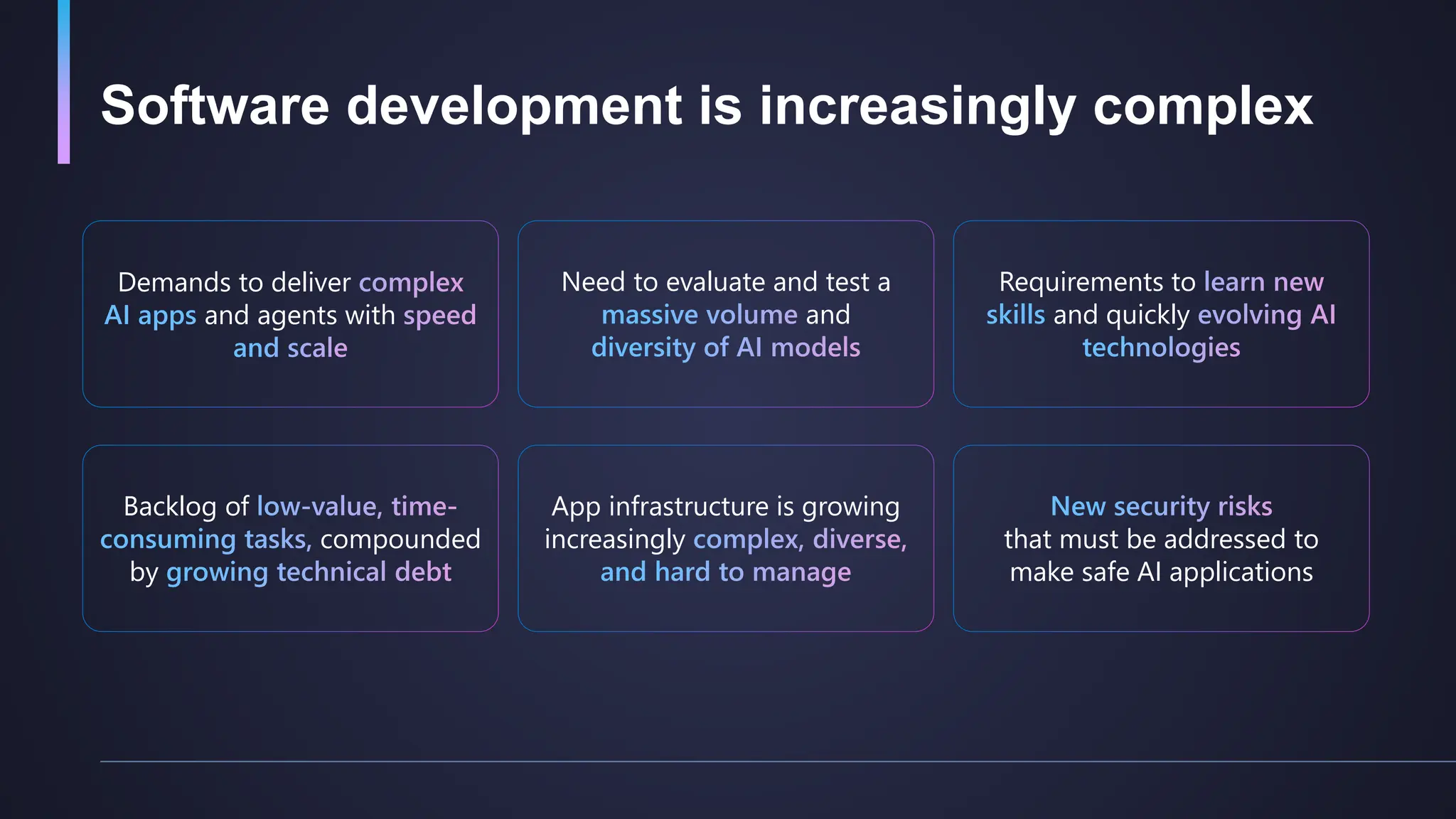 Software development is increasingly complex

Demands to deliver complex AI apps and agents with speed and scale

Need to evaluate and test a massive volume and diversity of AI models

Requirements to learn new skills and quickly evolving AI technologies

Backlog of low-value, time-consuming tasks, compounded by growing technical debt

App infrastructure is growing increasingly complex, diverse, and hard to manage

New security risks that must be addressed to make safe AI applications